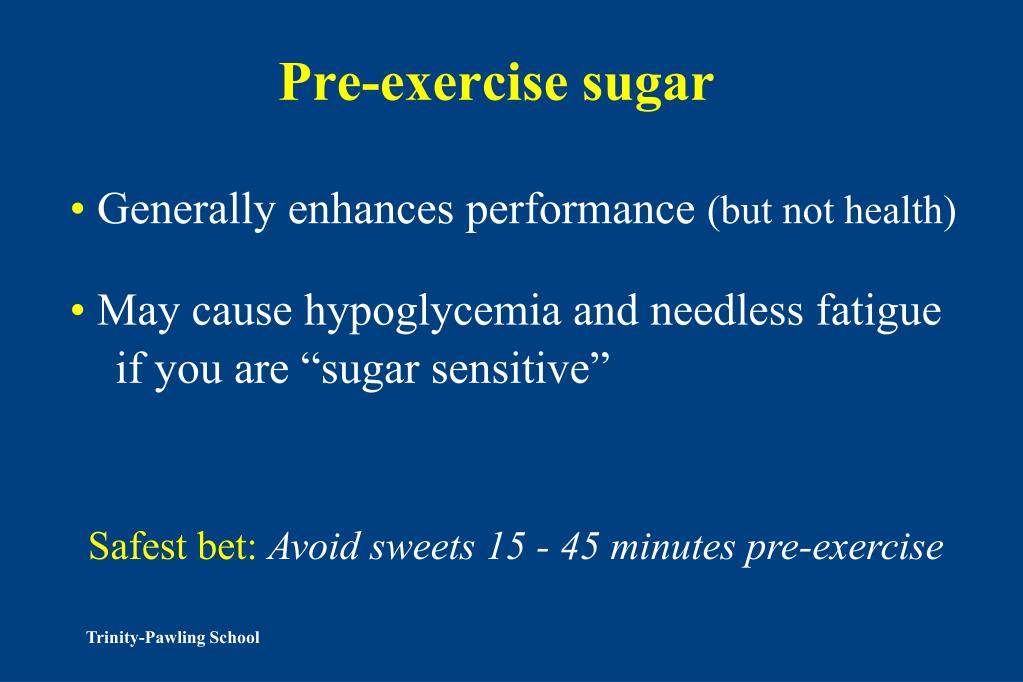 Pre-exercise sugar

• Generally enhances performance (but not health)

• May cause hypoglycemia and needless fatigue if you are “sugar sensitive”

Safest bet: Avoid sweets 15 - 45 minutes pre-exercise

Trinity-Pawling School